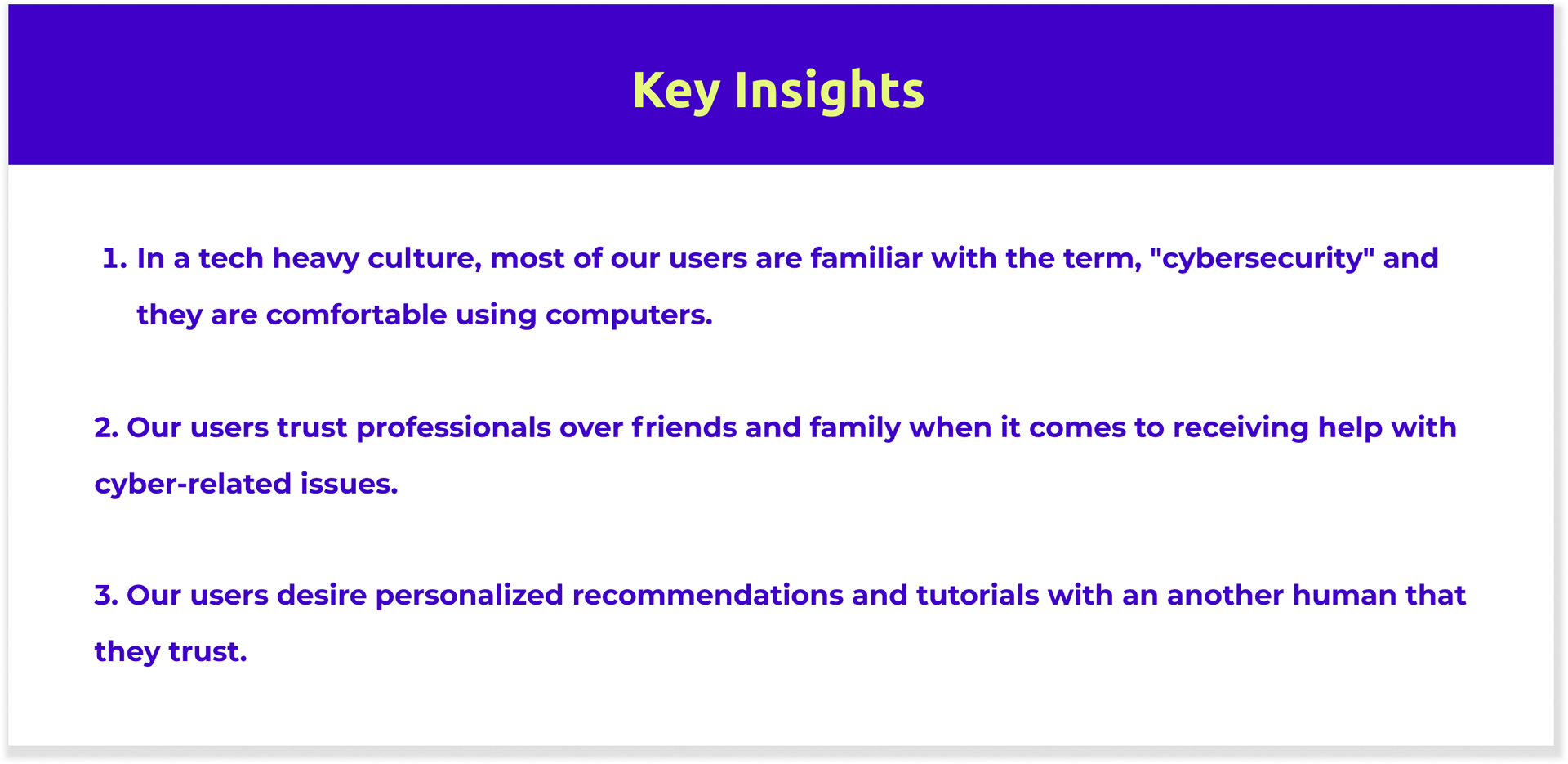 Key Insights

1. In a tech heavy culture, most of our users are familiar with the term, "cybersecurity" and they are comfortable using computers.

2. Our users trust professionals over friends and family when it comes to receiving help with cyber-related issues.

3. Our users desire personalized recommendations and tutorials with an another human that they trust.